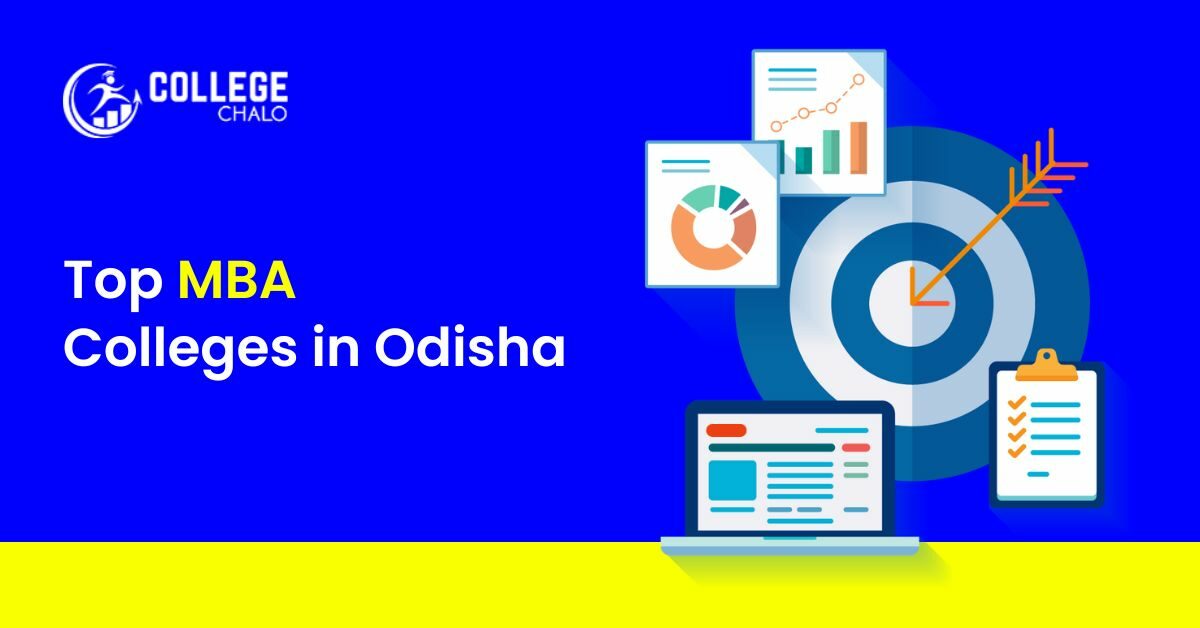 COLLEGE
CHALO

Top MBA
Colleges in Odisha